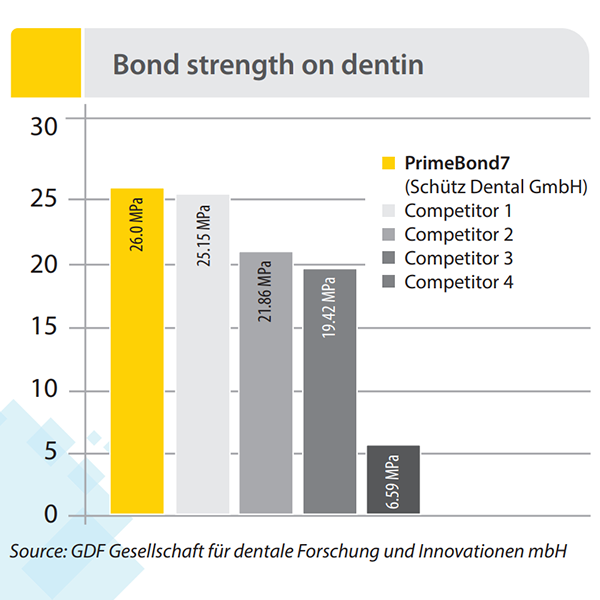 Bond strength on dentin

30
25
20
15
10
5
0

26.0 MPa
25.15 MPa
21.86 MPa
19.42 MPa
6.59 MPa

PrimeBond7
(Schütz Dental GmbH)
Competitor 1
Competitor 2
Competitor 3
Competitor 4

Source: GDF Gesellschaft für dentale Forschung und Innovationen mbH